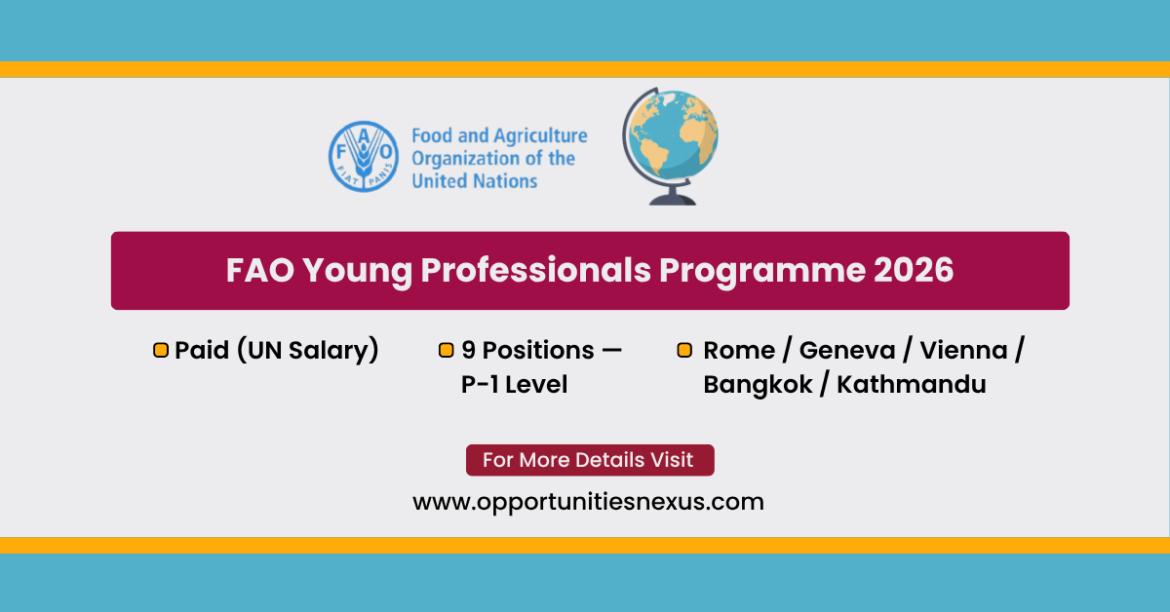 FAO
FIAT PANIS

Food and Agriculture Organization of the United Nations

FAO Young Professionals Programme 2026

Paid (UN Salary)

9 Positions — P-1 Level

Rome / Geneva / Vienna / Bangkok / Kathmandu

For More Details Visit

www.opportunitiesnexus.com